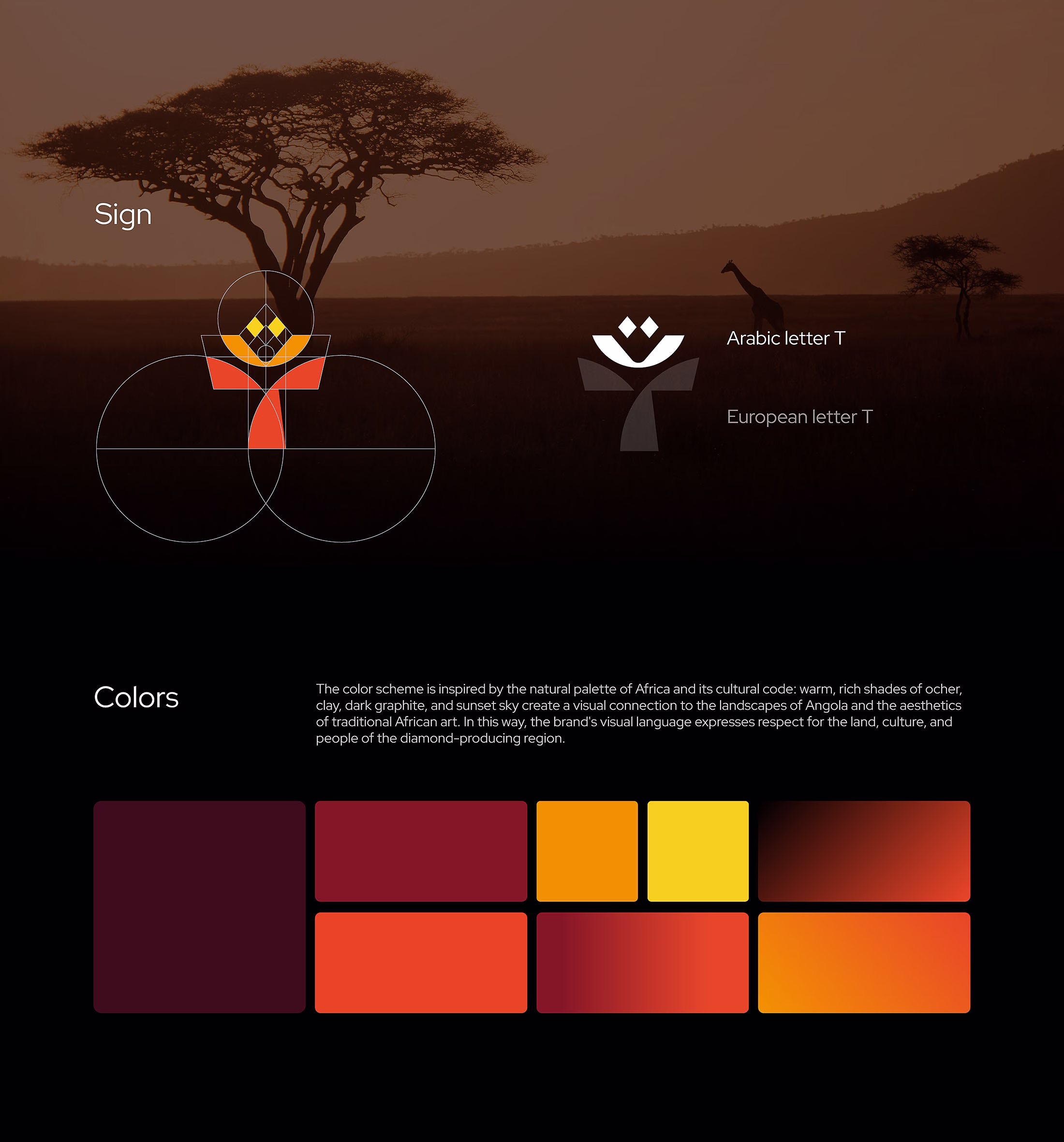 Sign

Arabic letter T

European letter T

Colors

The color scheme is inspired by the natural palette of Africa and its cultural code: warm, rich shades of ocher, clay, dark graphite, and sunset sky create a visual connection to the landscapes of Angola and the aesthetics of traditional African art. In this way, the brand's visual language expresses respect for the land, culture, and people of the diamond-producing region.